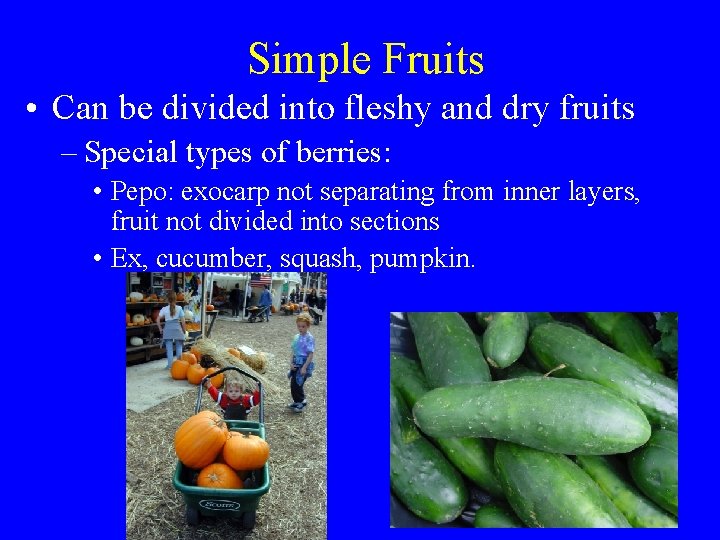 Simple Fruits

• Can be divided into fleshy and dry fruits

– Special types of berries:

• Pepo: exocarp not separating from inner layers, fruit not divided into sections

• Ex, cucumber, squash, pumpkin.

Scotts